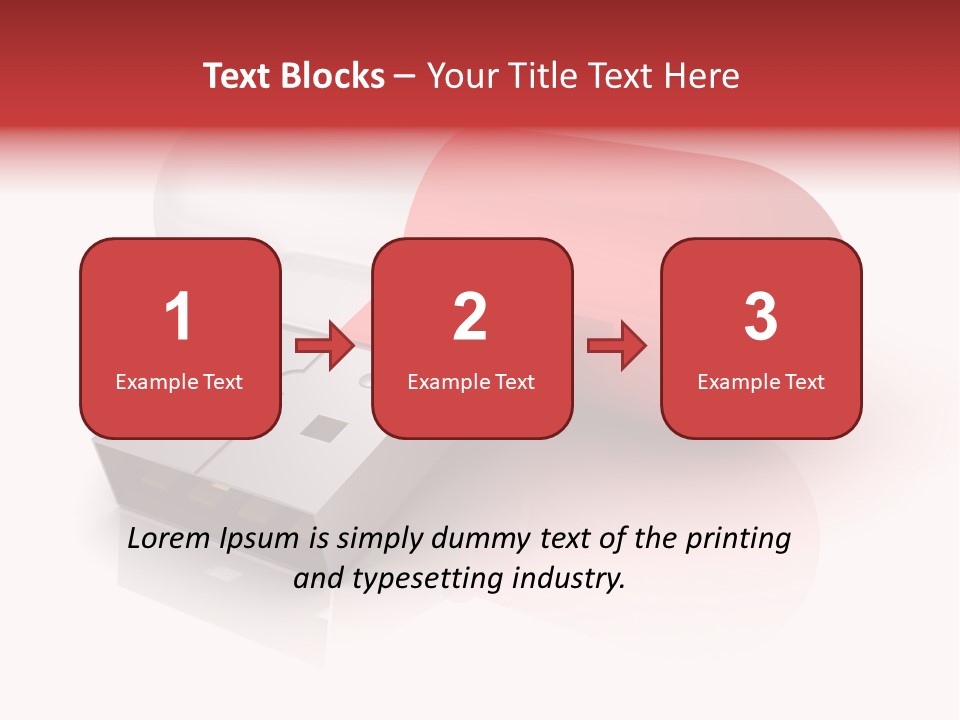 Text Blocks – Your Title Text Here

1
Example Text

2
Example Text

3
Example Text

Lorem Ipsum is simply dummy text of the printing and typesetting industry.